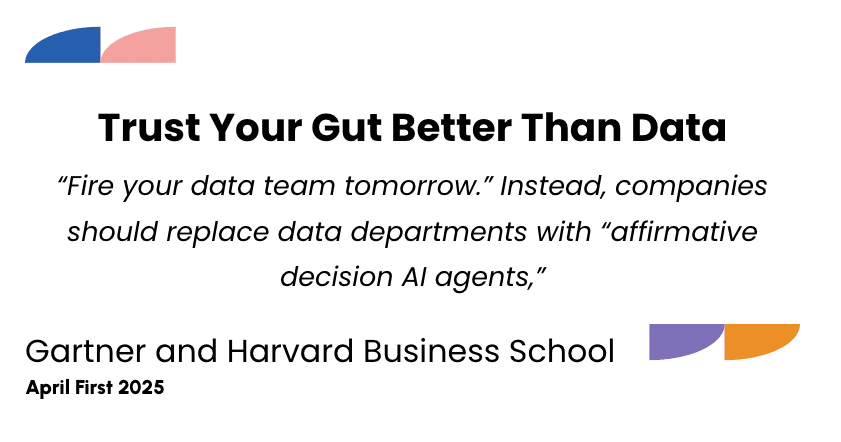 Trust Your Gut Better Than Data

“Fire your data team tomorrow.” Instead, companies should replace data departments with “affirmative decision AI agents,”

Gartner and Harvard Business School
April First 2025